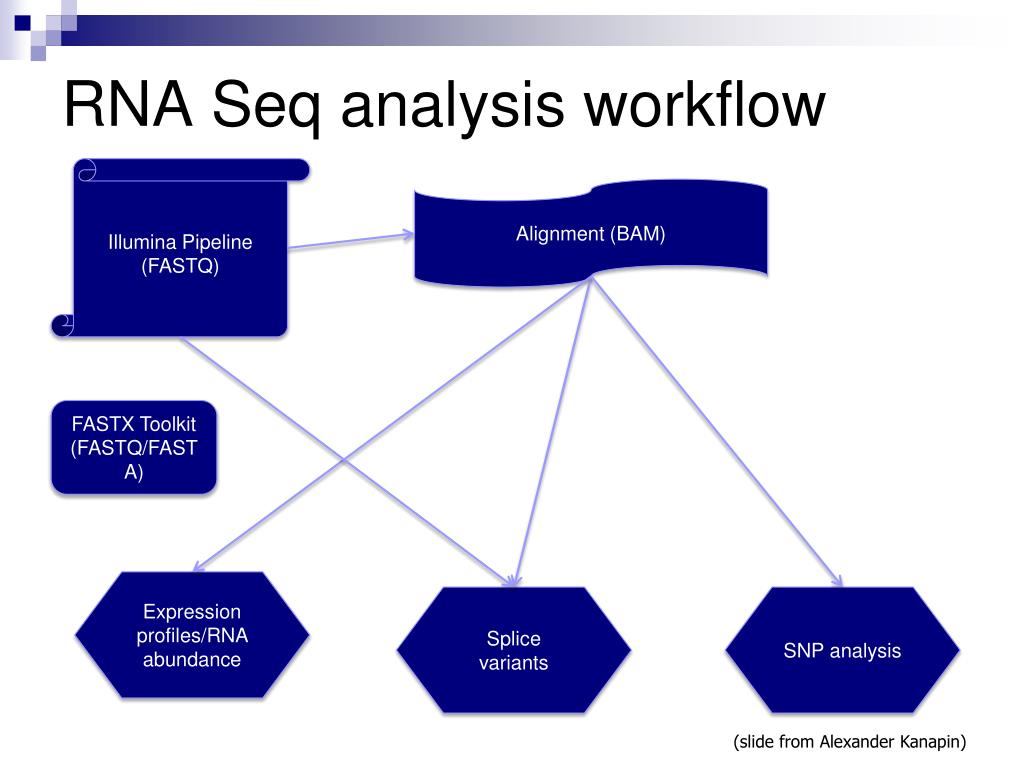 RNA Seq analysis workflow

Illumina Pipeline (FASTQ)

Alignment (BAM)

FASTX Toolkit (FASTQ/FASTA)

Expression profiles/RNA abundance

Splice variants

SNP analysis

(slide from Alexander Kanapin)